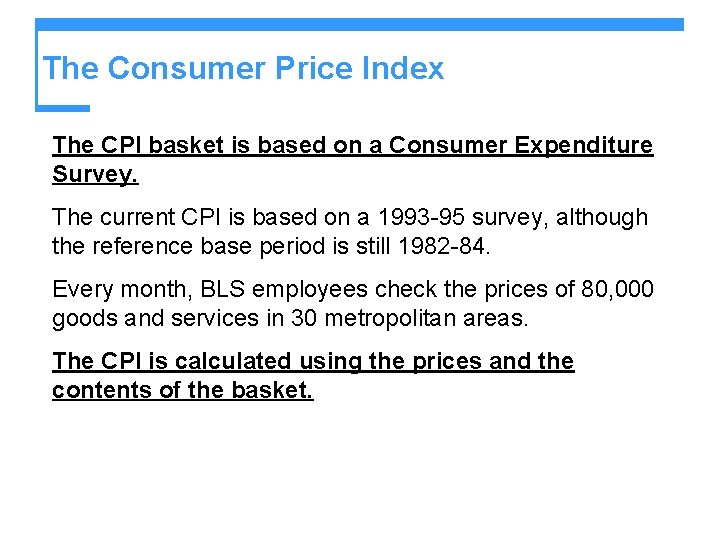 The Consumer Price Index

The CPI basket is based on a Consumer Expenditure Survey.

The current CPI is based on a 1993-95 survey, although the reference base period is still 1982-84.

Every month, BLS employees check the prices of 80,000 goods and services in 30 metropolitan areas.

The CPI is calculated using the prices and the contents of the basket.